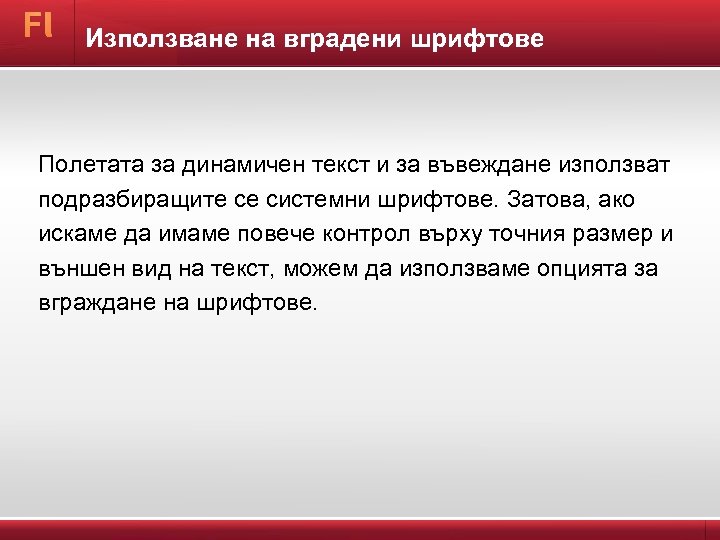 Fl

Използване на вградени шрифтове

Полетата за динамичен текст и за въвеждане използват подразбиращите се системни шрифтове. Затова, ако искаме да имаме повече контрол върху точния размер и външен вид на текст, можем да използваме опцията за вграждане на шрифтове.